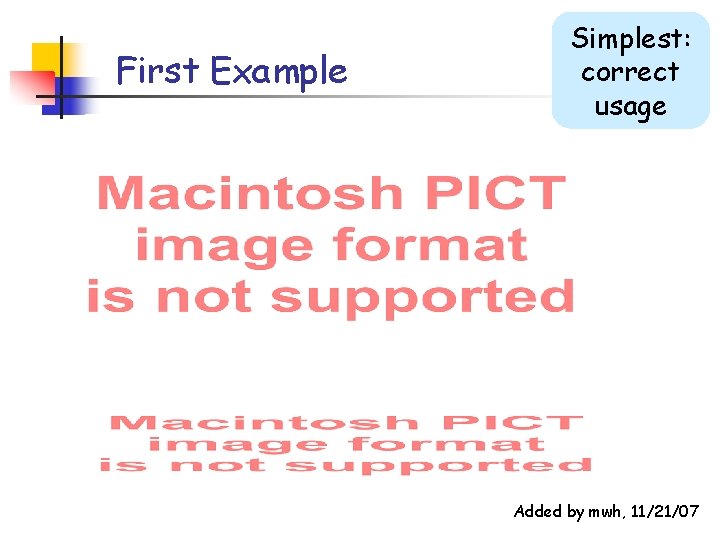 First Example

Simplest: correct usage

Macintosh PICT image format is not supported

Macintosh PICT image format is not supported

Added by mwh, 11/21/07